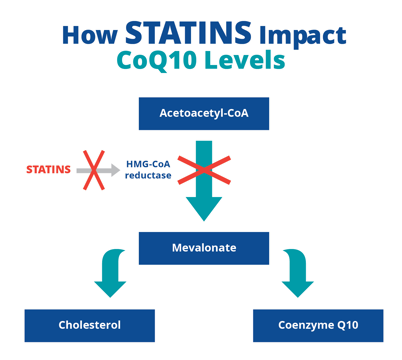 How STATINS Impact
CoQ10 Levels

Acetoacetyl-CoA

STATINS

HMG-CoA
reductase

Mevalonate

Cholesterol

Coenzyme Q10